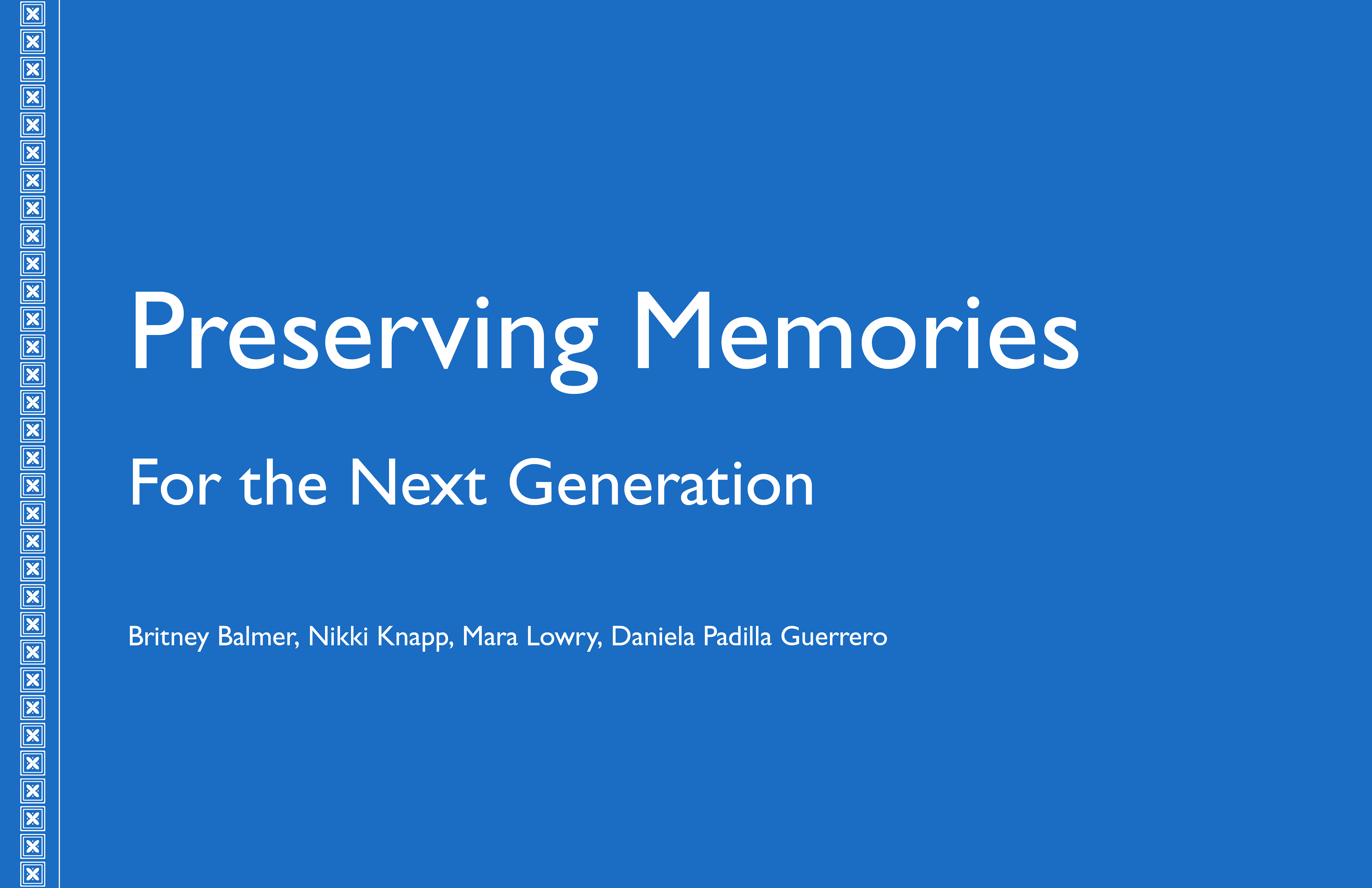 Preserving Memories

For the Next Generation

Britney Balmer, Nikki Knapp, Mara Lowry, Daniela Padilla Guerrero